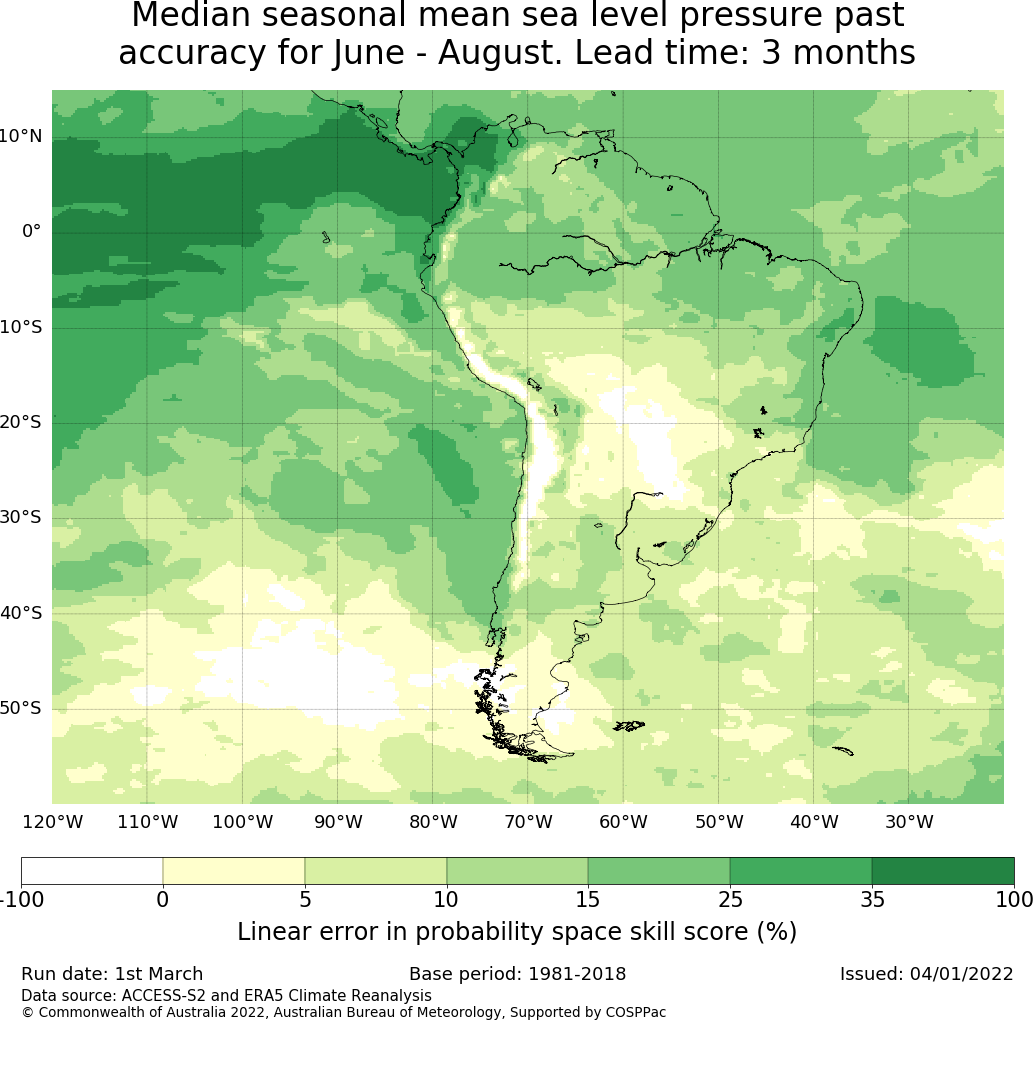 Median seasonal mean sea level pressure past accuracy for June - August. Lead time: 3 months

10°N
0°
10°S
20°S
30°S
40°S
50°S

120°W 110°W 100°W 90°W 80°W 70°W 60°W 50°W 40°W 30°W

-100 0 5 10 15 25 35 100

Linear error in probability space skill score (%)

Run date: 1st March
Base period: 1981-2018
Issued: 04/01/2022

Data source: ACCESS-S2 and ERA5 Climate Reanalysis
© Commonwealth of Australia 2022, Australian Bureau of Meteorology, Supported by COSPPac